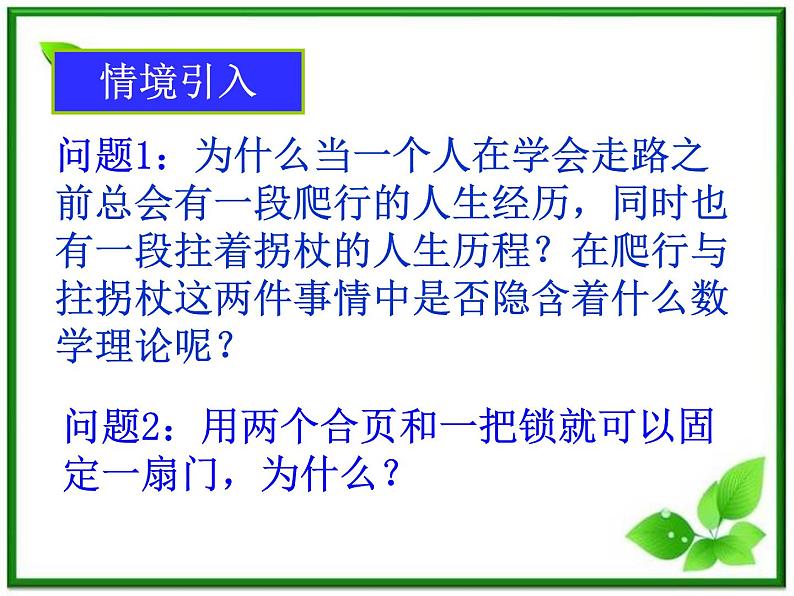 情境引入

问题1：为什么当一个人在学会走路之前总会有一段爬行的人生经历，同时也有一段拄着拐杖的人生历程？在爬行与拄拐杖这两件事情中是否隐含着什么数学理论呢？

问题2：用两个合页和一把锁就可以固定一扇门，为什么？